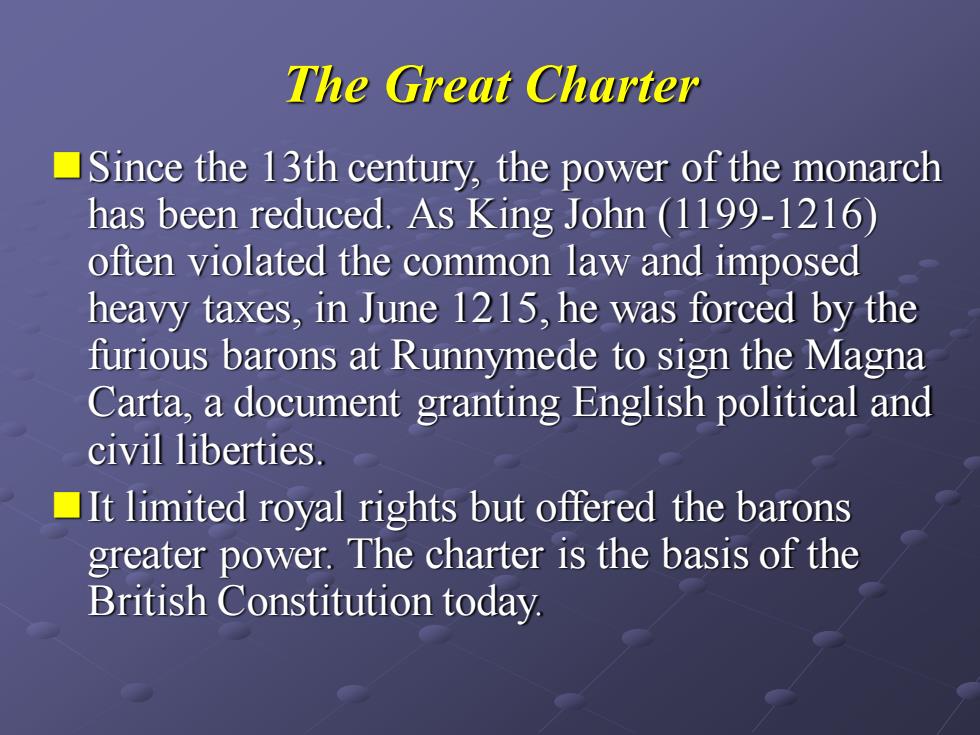 The Great Charter

Since the 13th century, the power of the monarch has been reduced. As King John (1199-1216) often violated the common law and imposed heavy taxes, in June 1215, he was forced by the furious barons at Runnymede to sign the Magna Carta, a document granting English political and civil liberties.

It limited royal rights but offered the barons greater power. The charter is the basis of the British Constitution today.